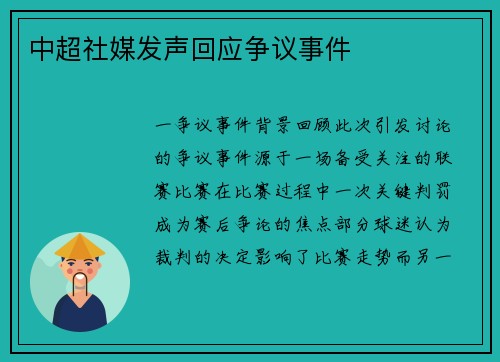 中超社媒发声回应争议事件

一争议事件背景回顾此次引发讨论的争议事件源于一场备受关注的联赛比赛在比赛过程中一次关键判罚成为赛后争论的焦点部分球迷认为裁判的决定影响了比赛走势而另一